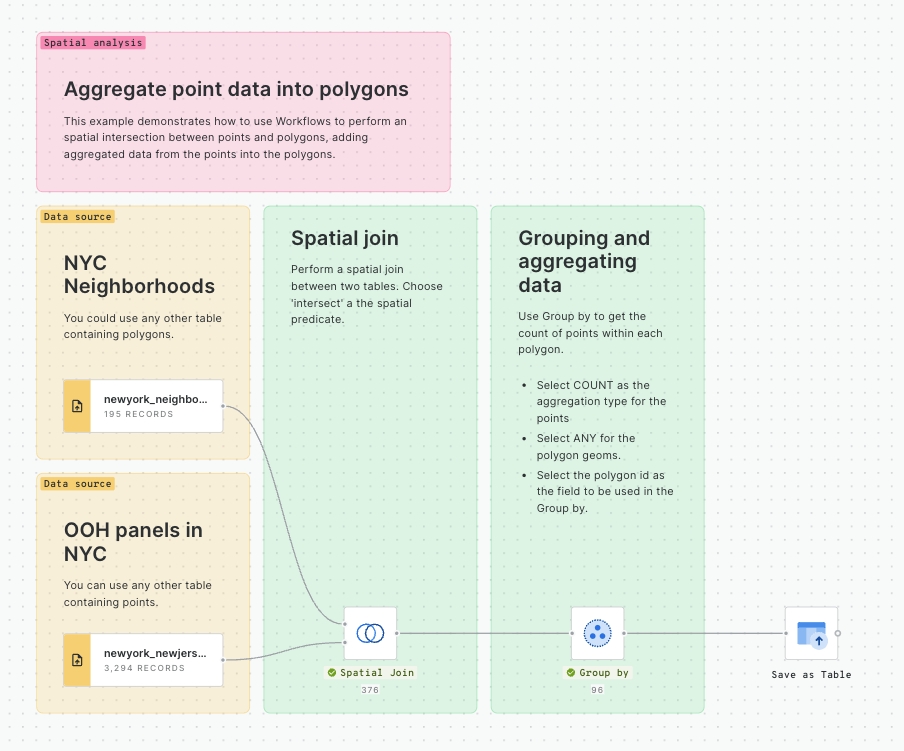 Spatial analysis

Aggregate point data into polygons

This example demonstrates how to use Workflows to perform an spatial intersection between points and polygons, adding aggregated data from the points into the polygons.

Data source

NYC Neighborhoods

You could use any other table containing polygons.

newyork_neighbo...
195 RECORDS

Data source

OOH panels in NYC

You can use any other table containing points.

newyork_newjers...
3,294 RECORDS

Spatial join

Perform a spatial join between two tables. Choose 'intersect' a the spatial predicate.

Spatial Join
376

Grouping and aggregating data

Use Group by to get the count of points within each polygon.

- Select COUNT as the aggregation type for the points
- Select ANY for the polygon geoms.
- Select the polygon id as the field to be used in the Group by.

Group by
96

Save as Table